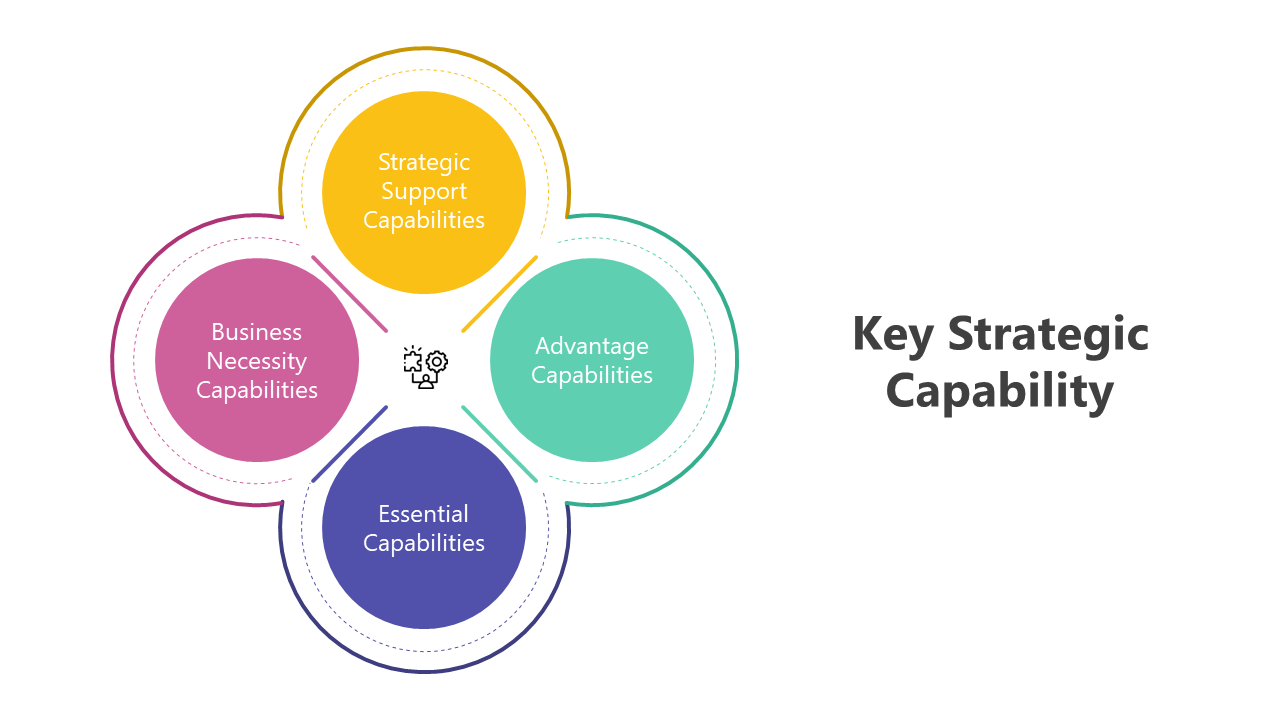 Strategic Support Capabilities

Business Necessity Capabilities

Advantage Capabilities

Essential Capabilities

Key Strategic Capability